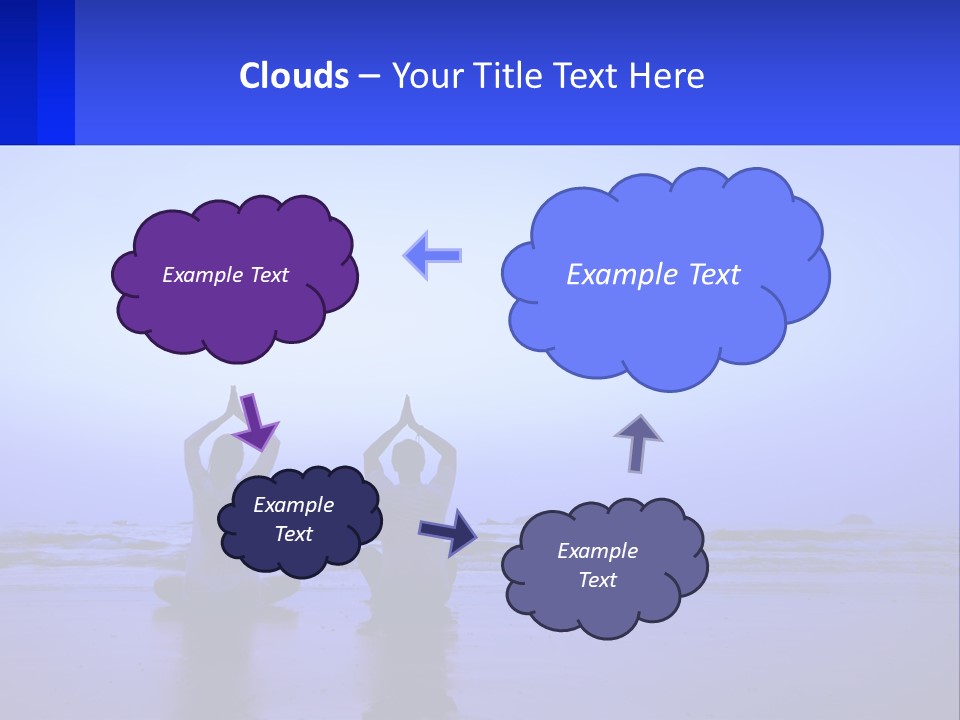 Clouds – Your Title Text Here

Example Text

Example Text

Example Text

Example Text